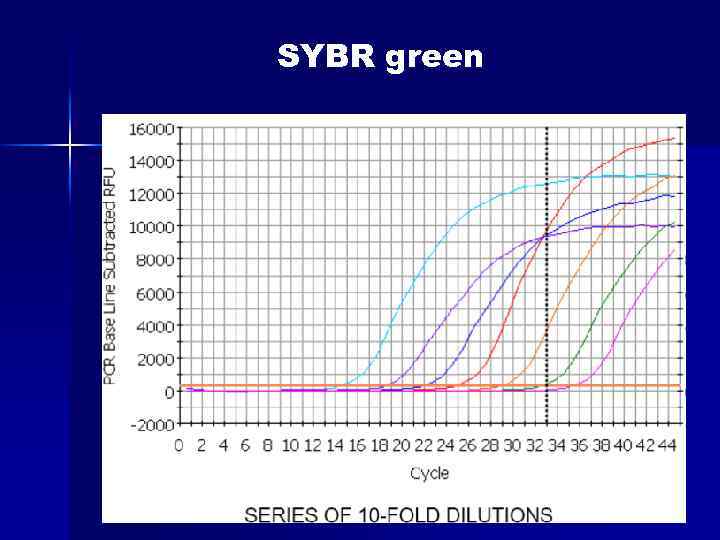 SYBR green

PCR Base Line Subtracted RFU

16000
14000
12000
10000
8000
6000
4000
2000
0
-2000

0 2 4 6 8 10 12 14 16 18 20 22 24 26 28 30 32 34 36 38 40 42 44

Cycle

SERIES OF 10-FOLD DILUTIONS